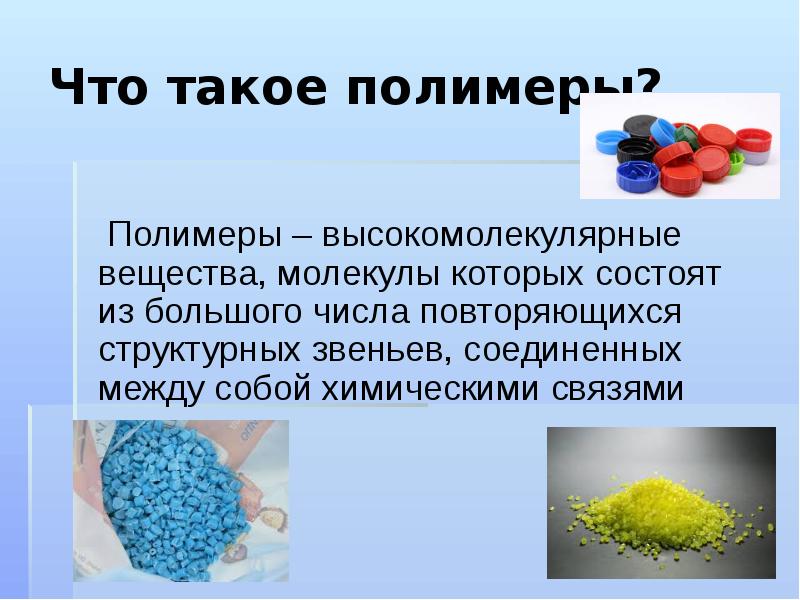 Что такое полимеры?

Полимеры – высокомолекулярные вещества, молекулы которых состоят из большого числа повторяющихся структурных звеньев, соединенных между собой химическими связями